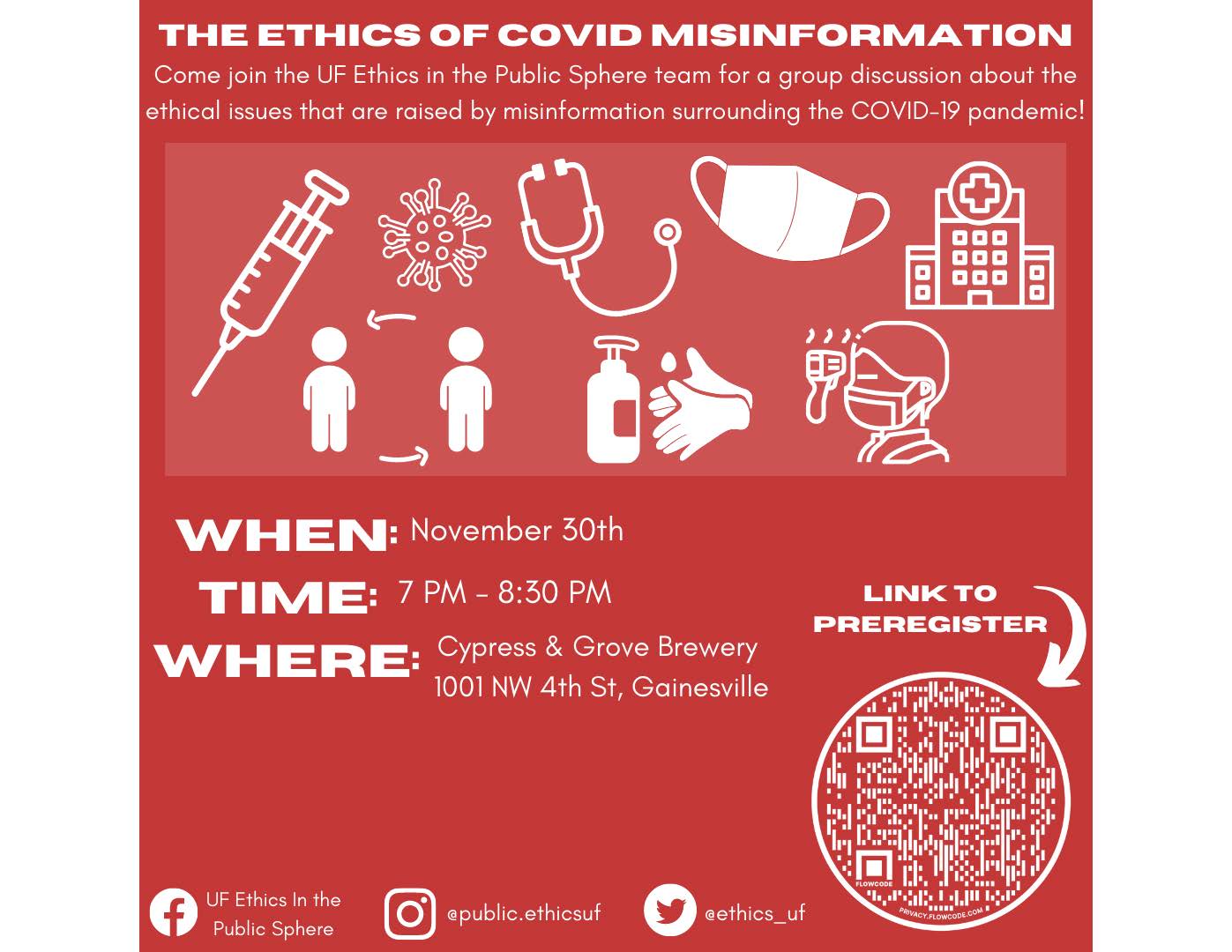 THE ETHICS OF COVID MISINFORMATION

Come join the UF Ethics in the Public Sphere team for a group discussion about the ethical issues that are raised by misinformation surrounding the COVID-19 pandemic!

WHEN: November 30th

TIME: 7 PM - 8:30 PM

WHERE: Cypress & Grove Brewery
1001 NW 4th St, Gainesville

LINK TO PREREGISTER

FLOWCODE

PRIVACY.FLOWCODE.COM

UF Ethics In the Public Sphere

@public.ethicsuf

@ethics_uf